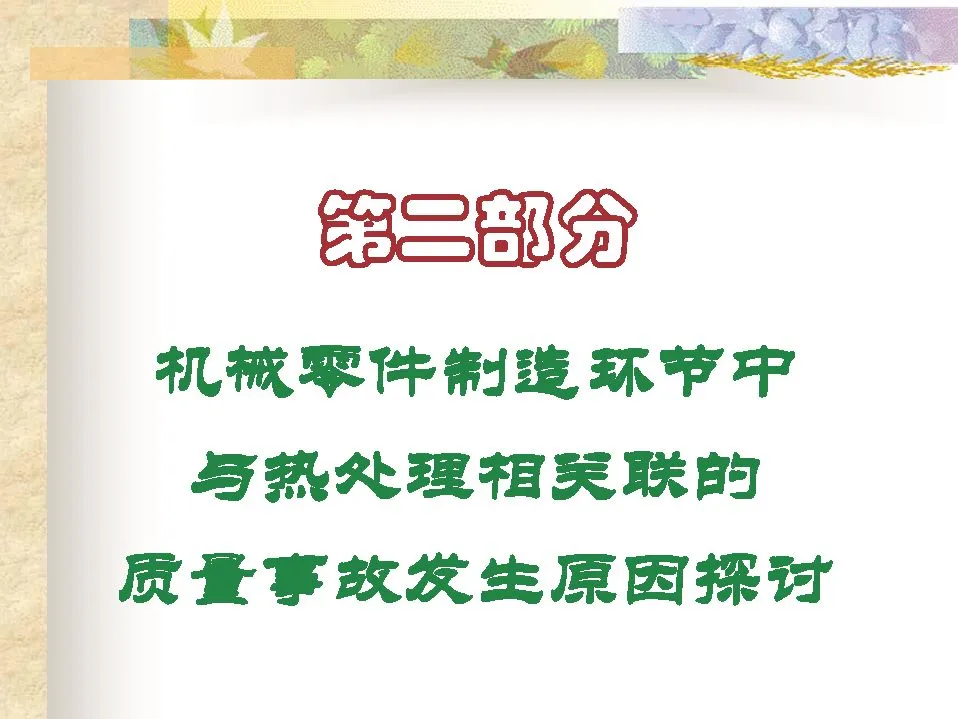 第二部分

机械零件制造环节中

与热处理相关联的

质量事故发生原因探讨